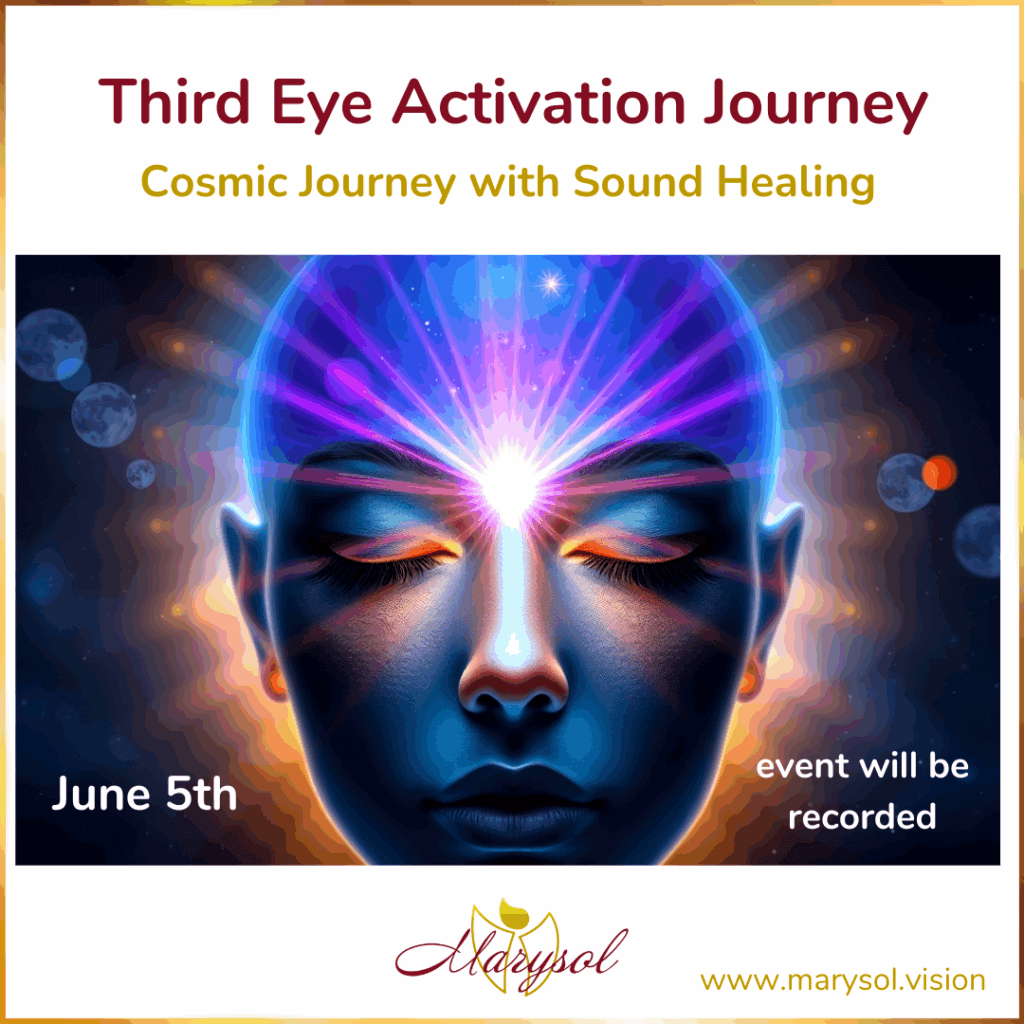 Third Eye Activation Journey

Cosmic Journey with Sound Healing

June 5th

event will be recorded

Marysol

www.marysol.vision